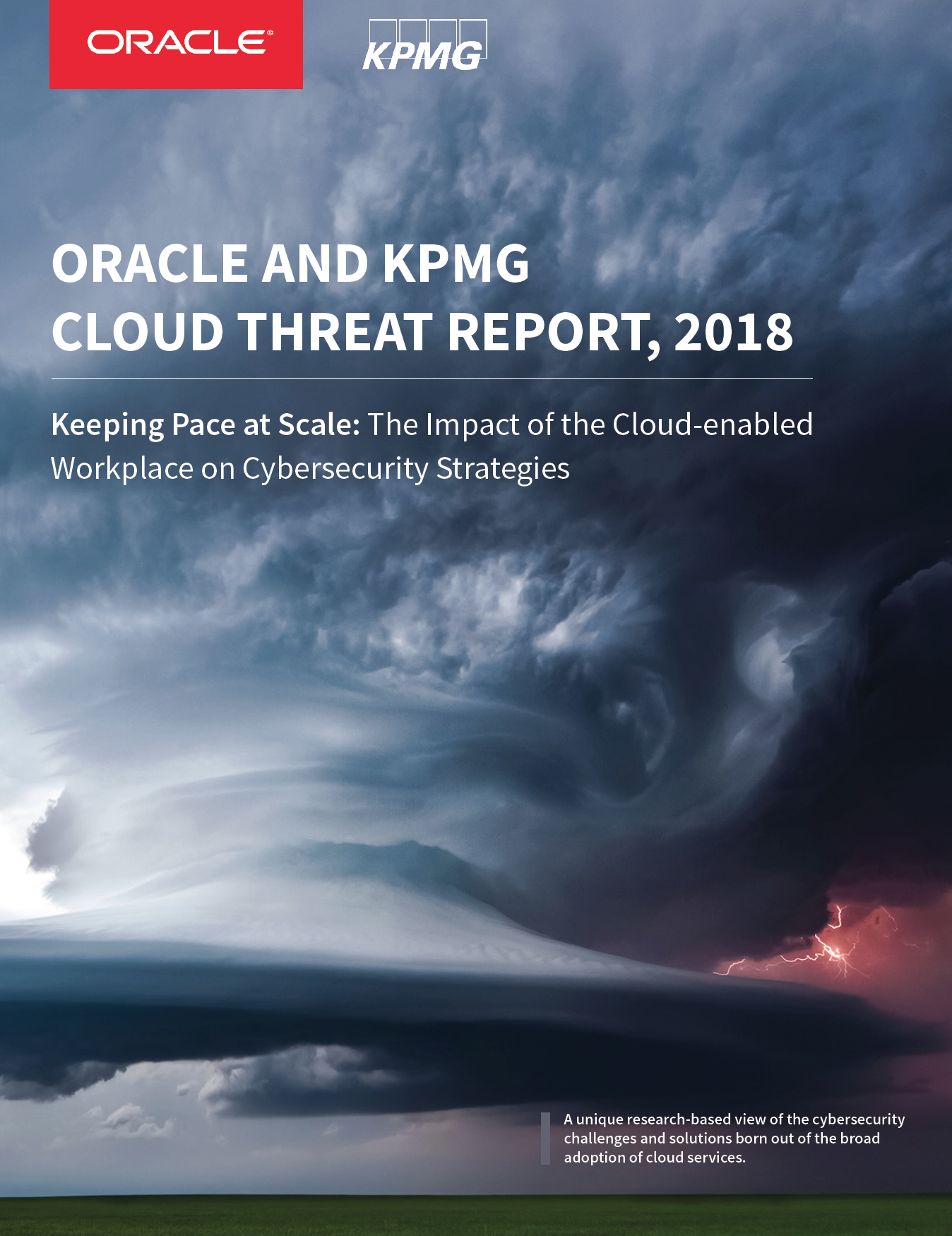 ORACLE®

KPMG

ORACLE AND KPMG
CLOUD THREAT REPORT, 2018

Keeping Pace at Scale: The Impact of the Cloud-enabled Workplace on Cybersecurity Strategies

A unique research-based view of the cybersecurity challenges and solutions born out of the broad adoption of cloud services.